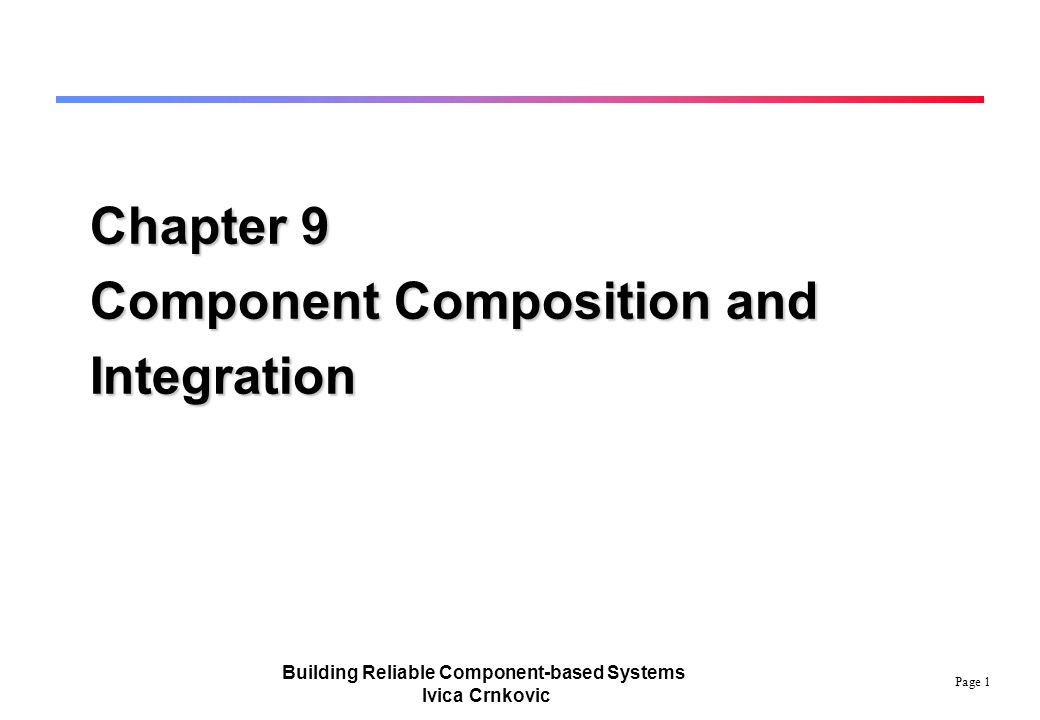 Chapter 9
Component Composition and Integration

Building Reliable Component-based Systems
Ivica Crnkovic

Page 1